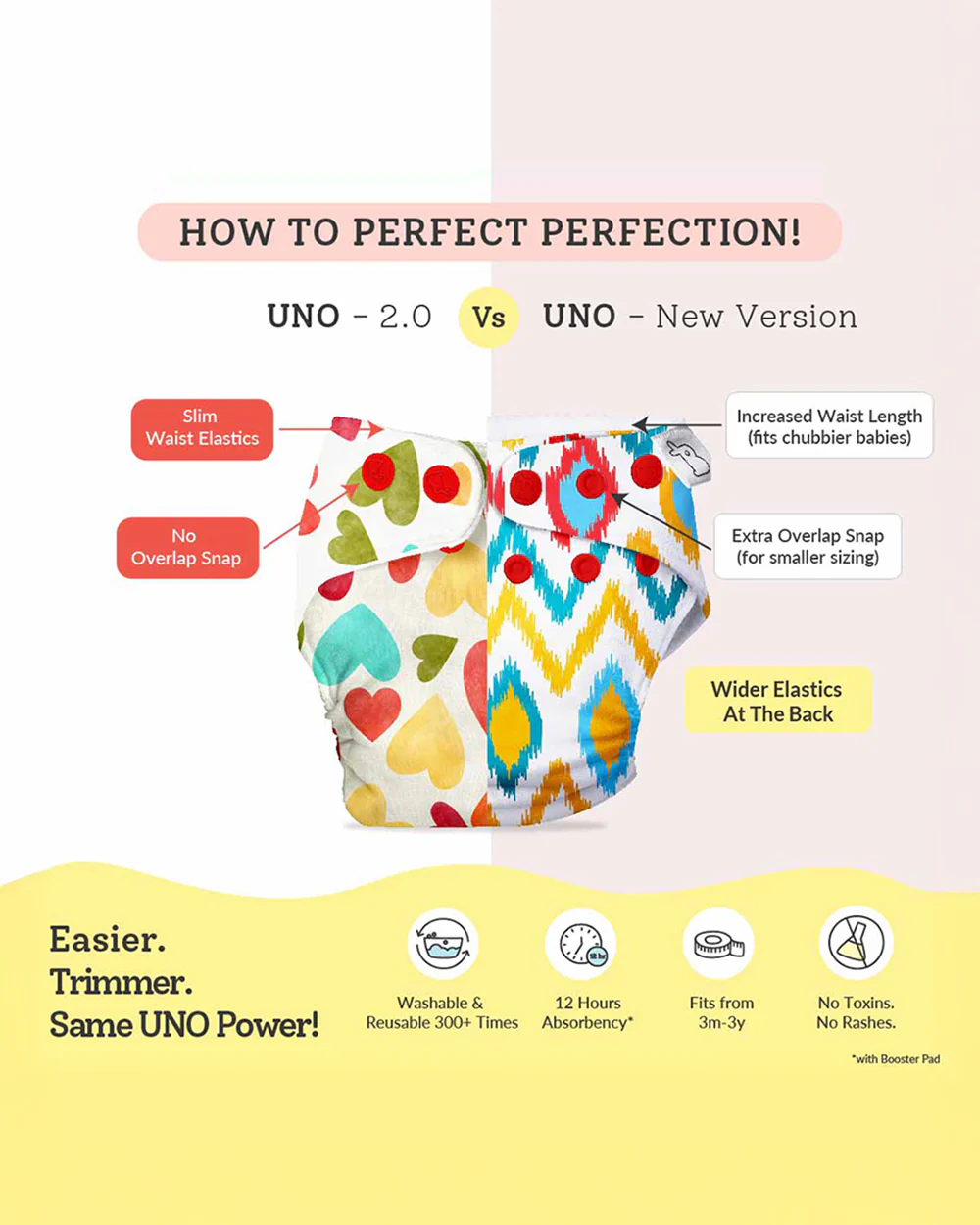 HOW TO PERFECT PERFECTION!

UNO - 2.0 Vs UNO - New Version

Slim Waist Elastics

No Overlap Snap

Increased Waist Length (fits chubbier babies)

Extra Overlap Snap (for smaller sizing)

Wider Elastics At The Back

Easier. Trimmer. Same UNO Power!

Washable & Reusable 300+ Times

12 hr

12 Hours Absorbency*

Fits from 3m-3y

No Toxins. No Rashes.

*with Booster Pad